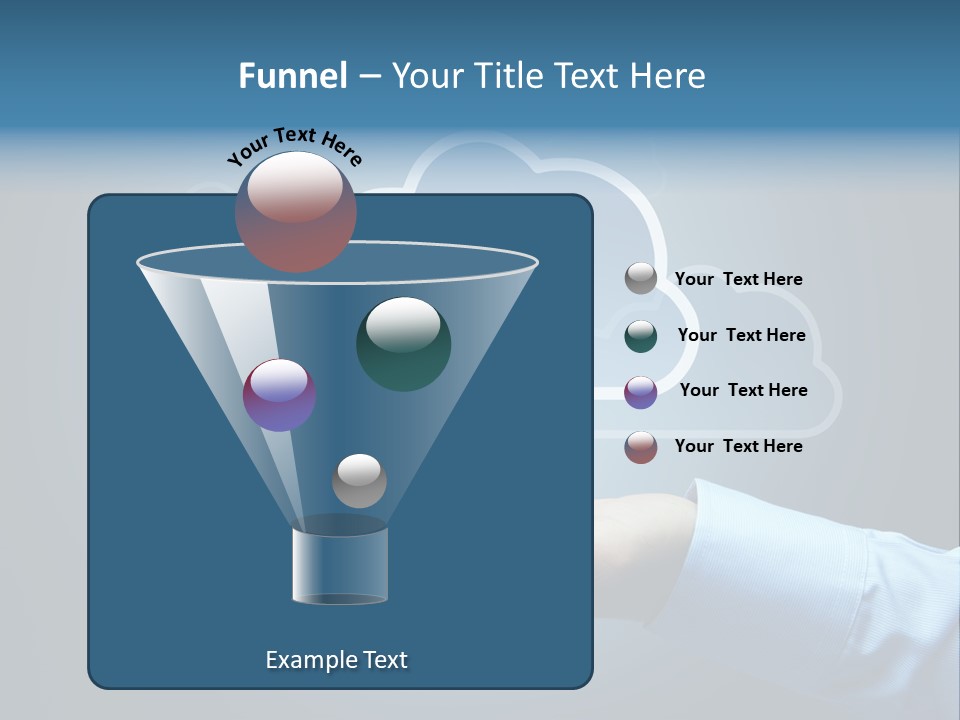 Funnel – Your Title Text Here

Your Text Here

Your Text Here

Your Text Here

Your Text Here

Your Text Here

Example Text